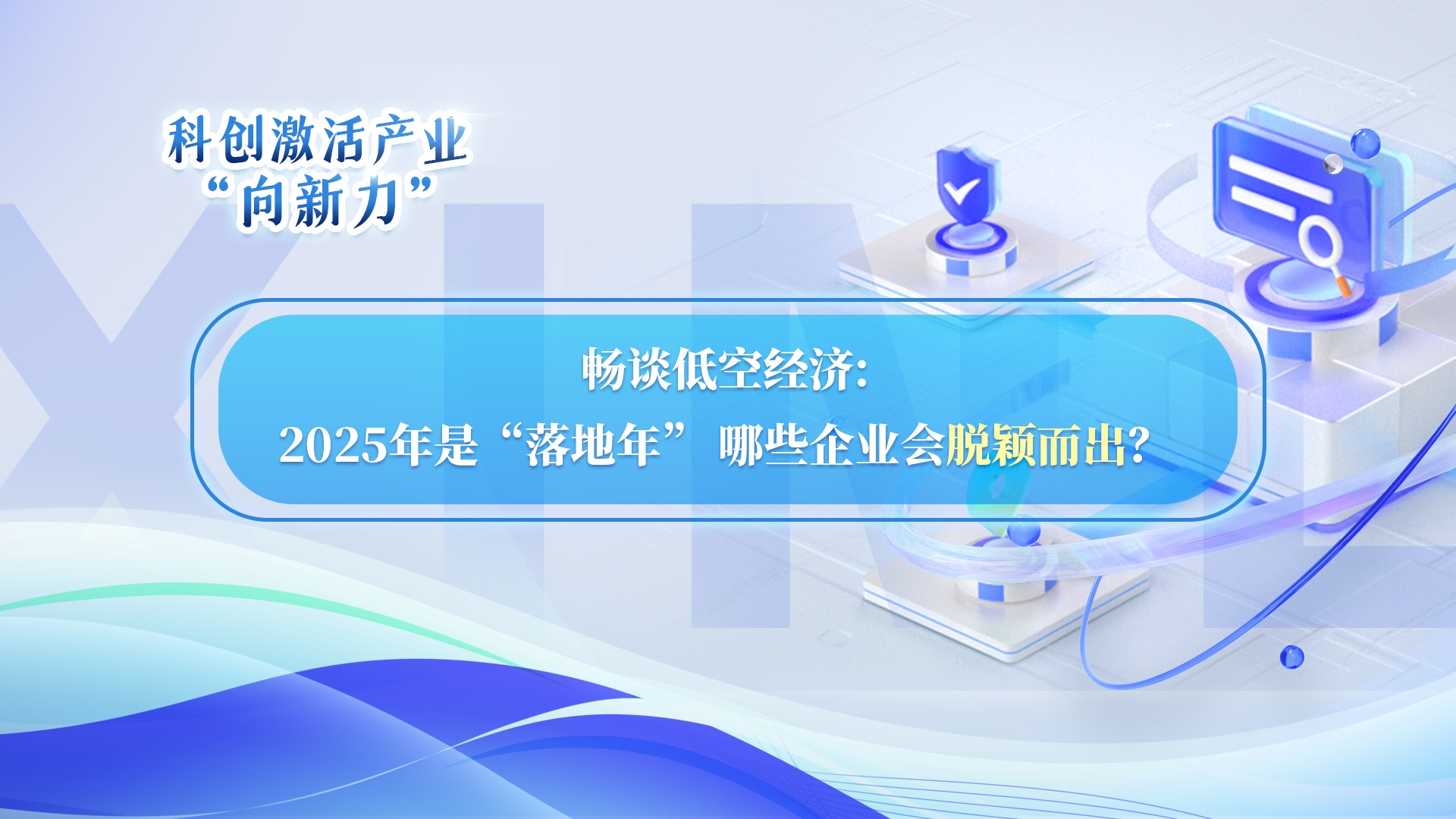 科创激活产业
“向新力”

畅谈低空经济：
2025年是“落地年” 哪些企业会脱颖而出？